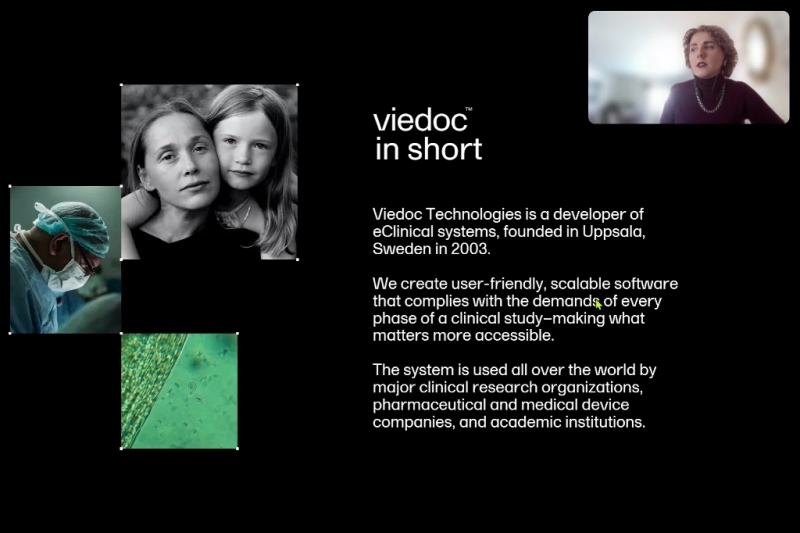 viedoc™
in short

Viedoc Technologies is a developer of eClinical systems, founded in Uppsala, Sweden in 2003.

We create user-friendly, scalable software that complies with the demands of every phase of a clinical study–making what matters more accessible.

The system is used all over the world by major clinical research organizations, pharmaceutical and medical device companies, and academic institutions.